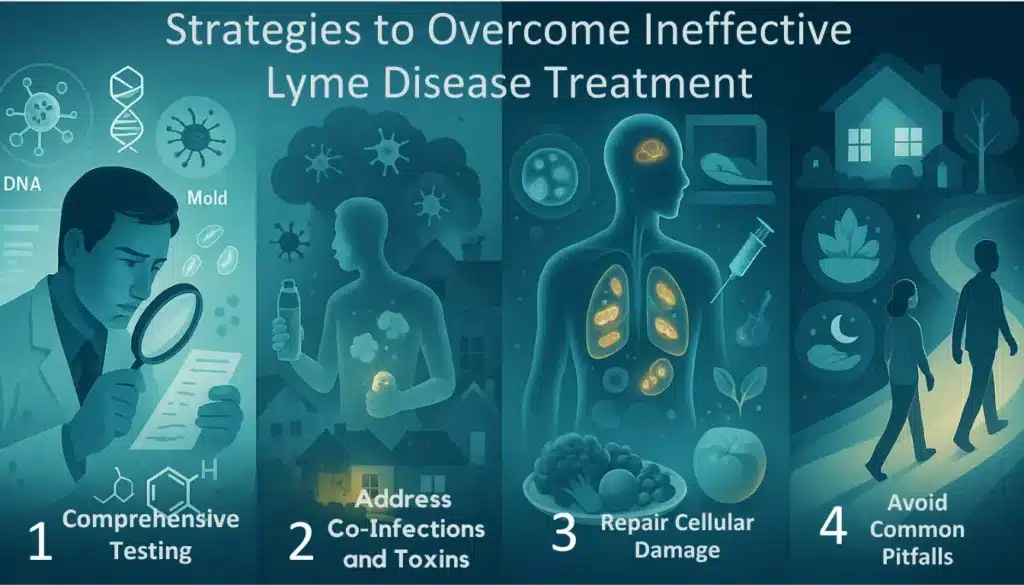 Strategies to Overcome Ineffective Lyme Disease Treatment

DNA

Mold

H

1 Comprehensive Testing

2 Address Co-Infections and Toxins

3 Repair Cellular Damage

4 Avoid Common Pitfalls